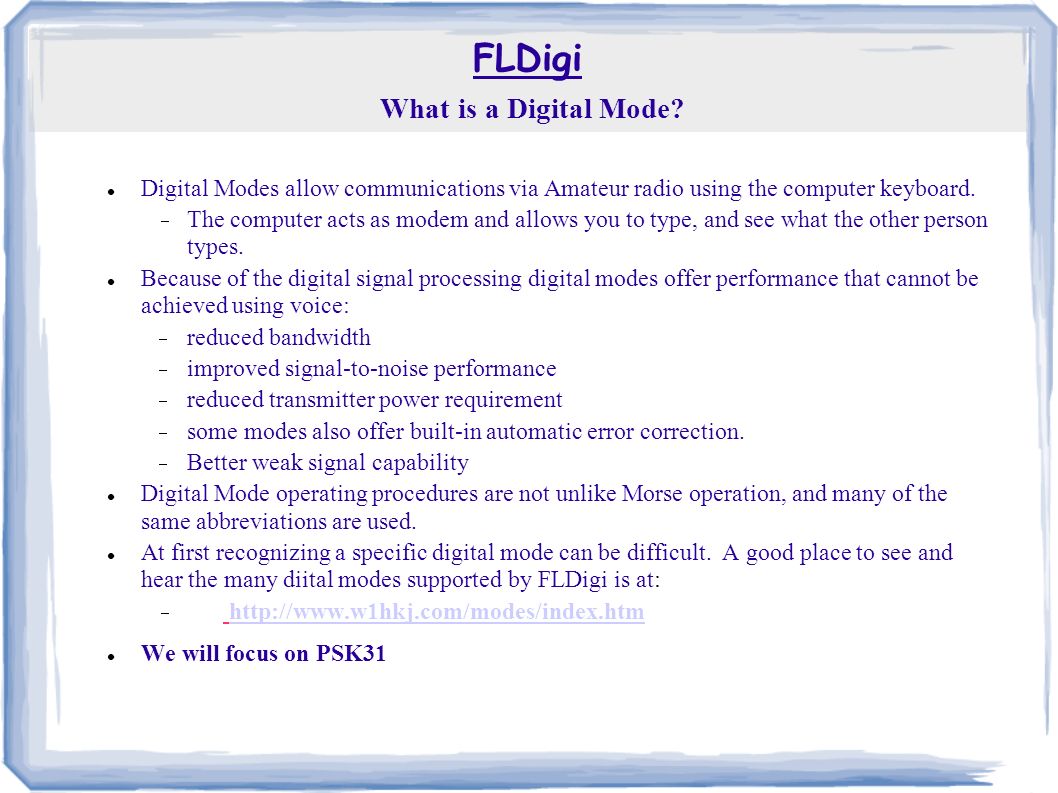 FLDigi

What is a Digital Mode?

- Digital Modes allow communications via Amateur radio using the computer keyboard.
  - The computer acts as modem and allows you to type, and see what the other person types.
- Because of the digital signal processing digital modes offer performance that cannot be achieved using voice:
  - reduced bandwidth
  - improved signal-to-noise performance
  - reduced transmitter power requirement
  - some modes also offer built-in automatic error correction.
  - Better weak signal capability
- Digital Mode operating procedures are not unlike Morse operation, and many of the same abbreviations are used.
- At first recognizing a specific digital mode can be difficult. A good place to see and hear the many diital modes supported by FLDigi is at:
  - http://www.w1hkj.com/modes/index.htm
- We will focus on PSK31